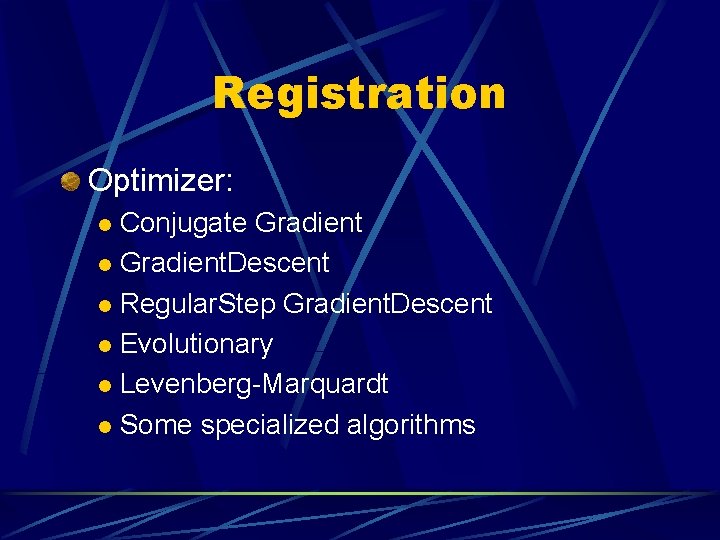 Registration

Optimizer:

Conjugate Gradient
GradientDescent
RegularStep GradientDescent
Evolutionary
Levenberg-Marquardt
Some specialized algorithms